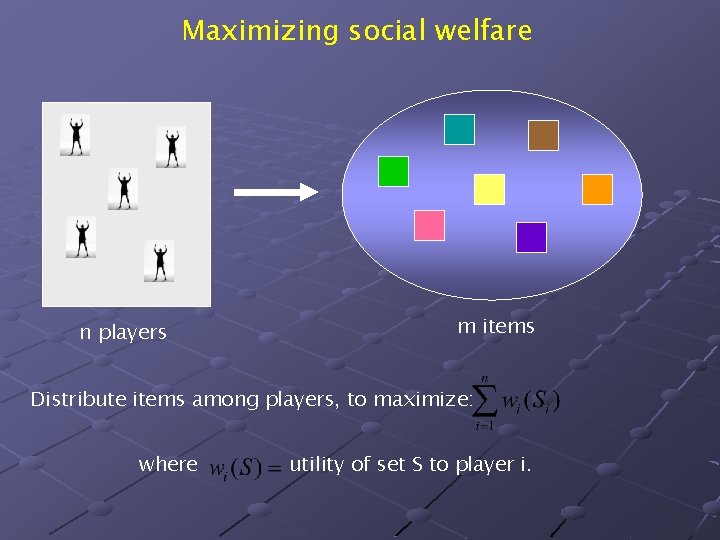 Maximizing social welfare

n players

m items

Distribute items among players, to maximize: $\sum_{i=1}^{n} w_i(S_i)$

where $w_i(S) =$ utility of set S to player i.